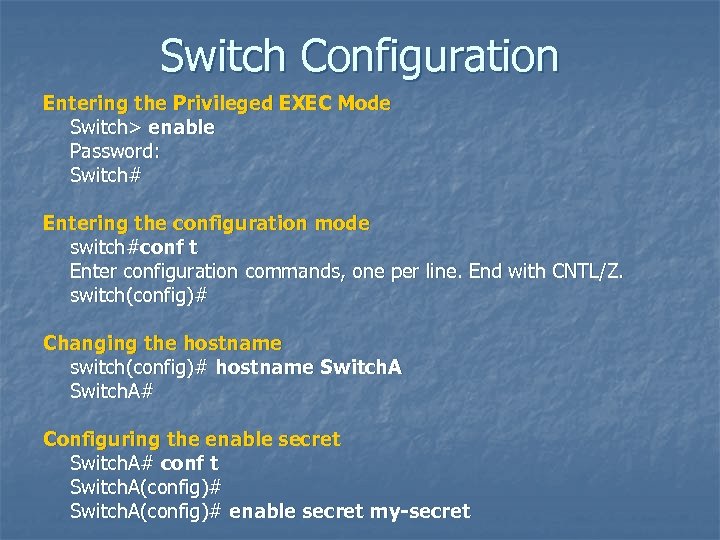 Switch Configuration

Entering the Privileged EXEC Mode
Switch> enable
Password:
Switch#

Entering the configuration mode
switch#conf t
Enter configuration commands, one per line. End with CNTL/Z.
switch(config)#

Changing the hostname
switch(config)# hostname SwitchA
SwitchA#

Configuring the enable secret
SwitchA# conf t
SwitchA(config)#
SwitchA(config)# enable secret my-secret